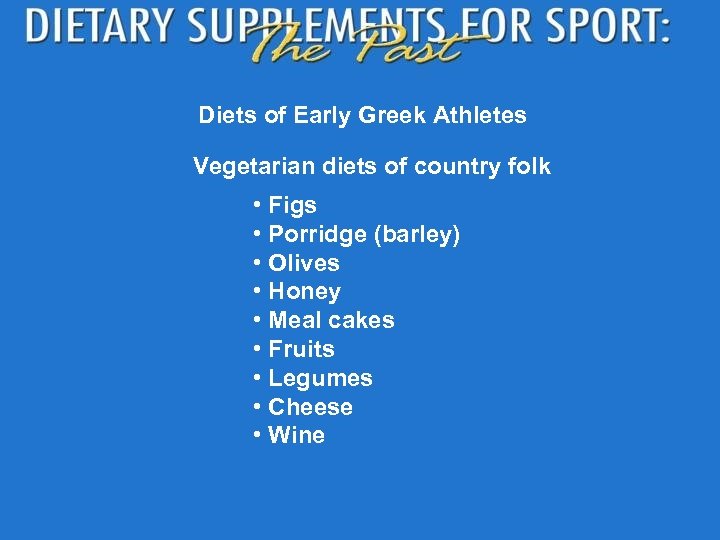 DIETARY SUPPLEMENTS FOR SPORT:
The Past

Diets of Early Greek Athletes

Vegetarian diets of country folk

• Figs
• Porridge (barley)
• Olives
• Honey
• Meal cakes
• Fruits
• Legumes
• Cheese
• Wine